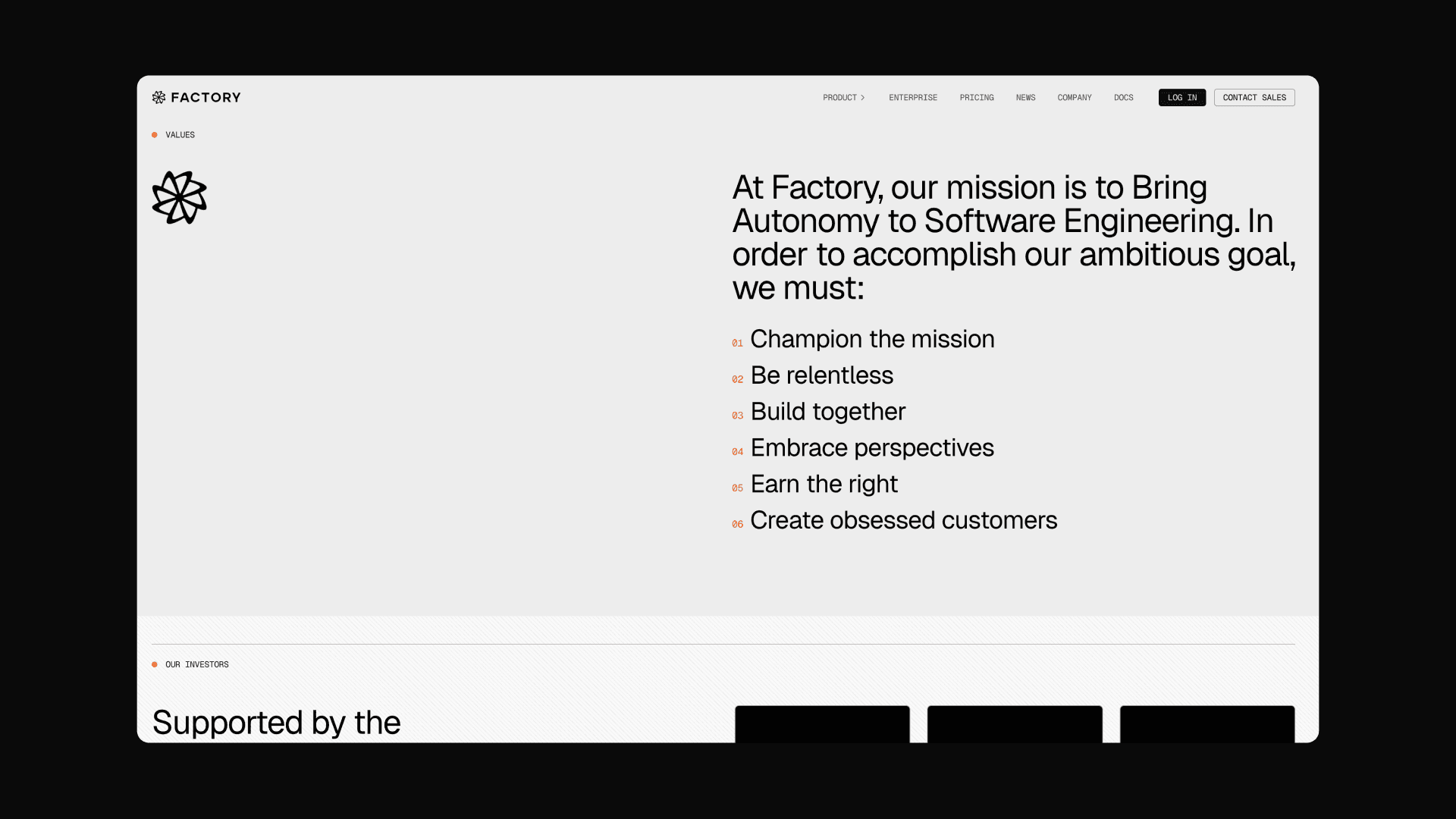 FACTORY

PRODUCT > ENTERPRISE PRICING NEWS COMPANY DOCS LOG IN CONTACT SALES

VALUES

At Factory, our mission is to Bring Autonomy to Software Engineering. In order to accomplish our ambitious goal, we must:

01 Champion the mission
02 Be relentless
03 Build together
04 Embrace perspectives
05 Earn the right
06 Create obsessed customers

OUR INVESTORS

Supported by the